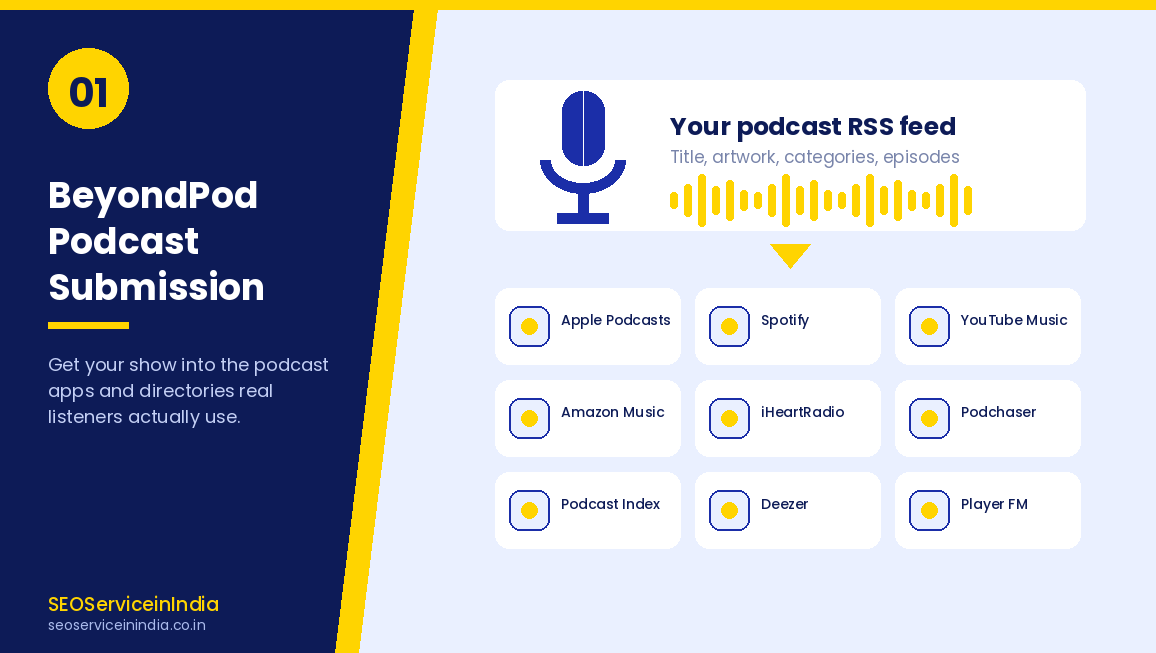 01

BeyondPod Podcast Submission

Get your show into the podcast apps and directories real listeners actually use.

SEOServiceinIndia
seoserviceinindia.co.in

Your podcast RSS feed
Title, artwork, categories, episodes

Apple Podcasts
Spotify
YouTube Music
Amazon Music
iHeartRadio
Podchaser
Podcast Index
Deezer
Player FM